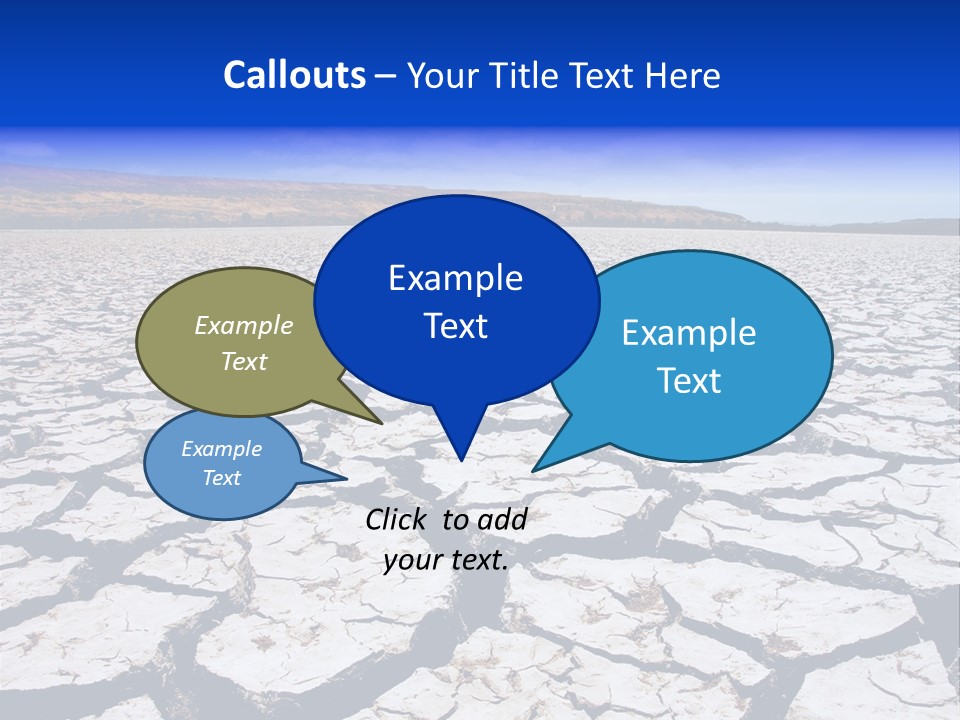 Callouts – Your Title Text Here

Example Text

Example Text

Example Text

Example Text

Click to add your text.